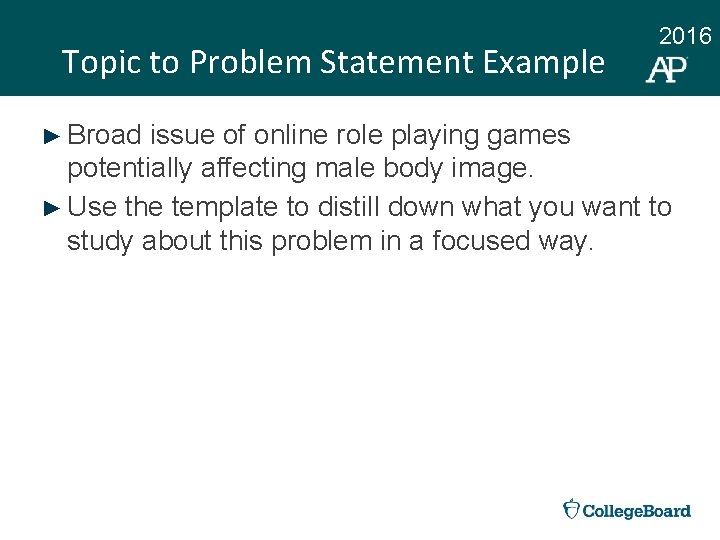 2016
Topic to Problem Statement Example
AP

► Broad issue of online role playing games potentially affecting male body image.
► Use the template to distill down what you want to study about this problem in a focused way.

CollegeBoard